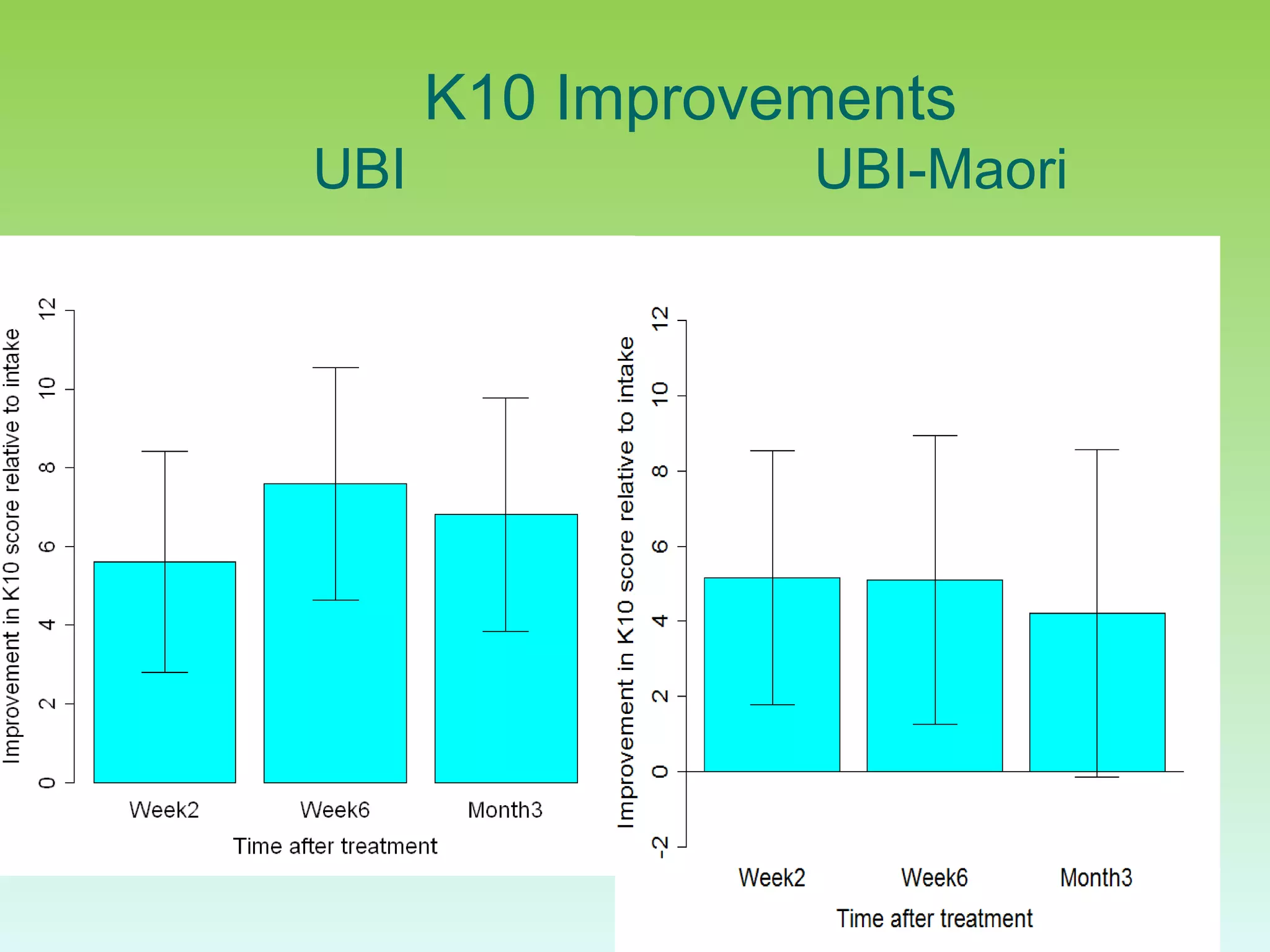 K10 Improvements

UBI

UBI-Maori

Improvement in K10 score relative to intake

0
2
4
6
8
10
12

Week2
Week6
Month3

Time after treatment

Improvement in K10 score relative to intake

-2
0
2
4
6
8
10
12

Week2
Week6
Month3

Time after treatment